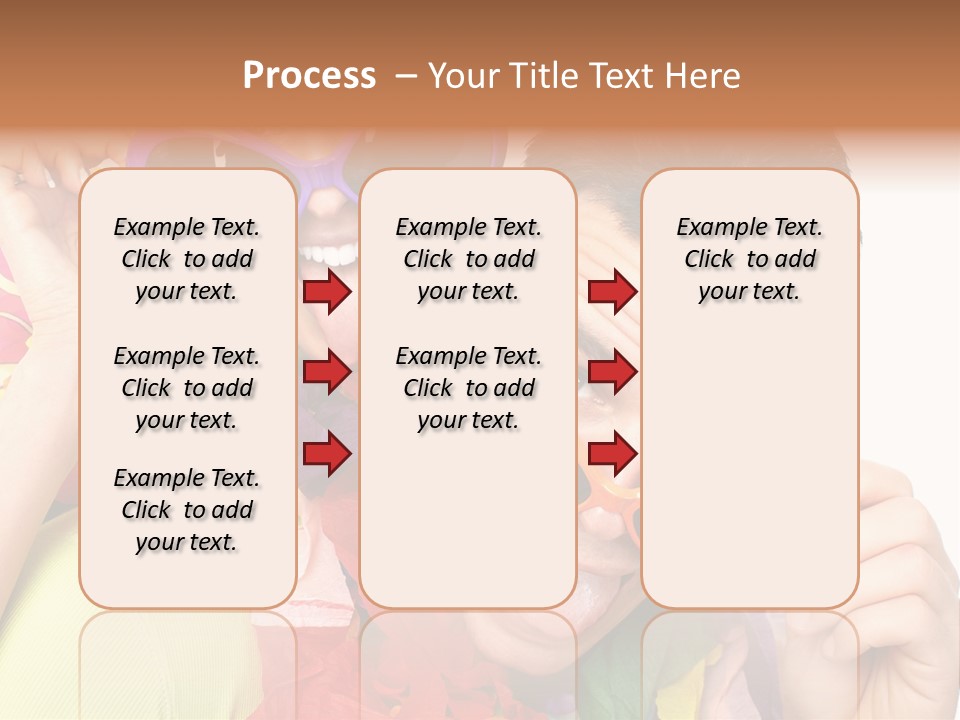 Process – Your Title Text Here

Example Text. Click to add your text.

Example Text. Click to add your text.

Example Text. Click to add your text.

Example Text. Click to add your text.

Example Text. Click to add your text.

Example Text. Click to add your text.